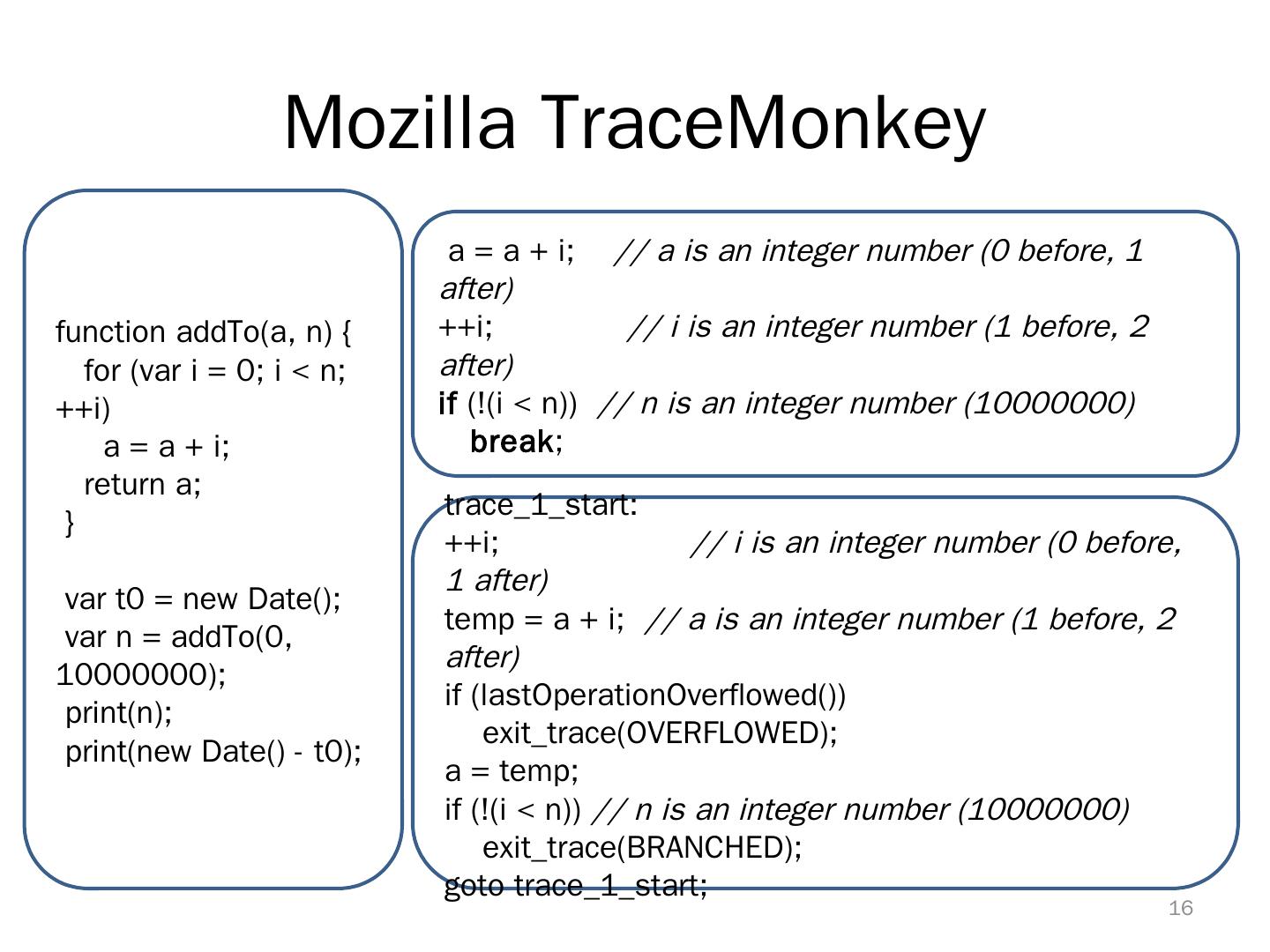 Mozilla TraceMonkey

function addTo(a, n) {
for (var i = 0; i < n; ++i)
a = a + i;
return a;
}

var t0 = new Date();
var n = addTo(0, 10000000);
print(n);
print(new Date() - t0);

a = a + i; // a is an integer number (0 before, 1 after)
++i; // i is an integer number (1 before, 2 after)
if (!(i < n)) // n is an integer number (10000000)
break;

trace_1_start:
++i; // i is an integer number (0 before, 1 after)
temp = a + i; // a is an integer number (1 before, 2 after)
if (lastOperationOverflowed())
exit_trace(OVERFLOWED);
a = temp;
if (!(i < n)) // n is an integer number (10000000)
exit_trace(BRANCHED);
goto trace_1_start;

16